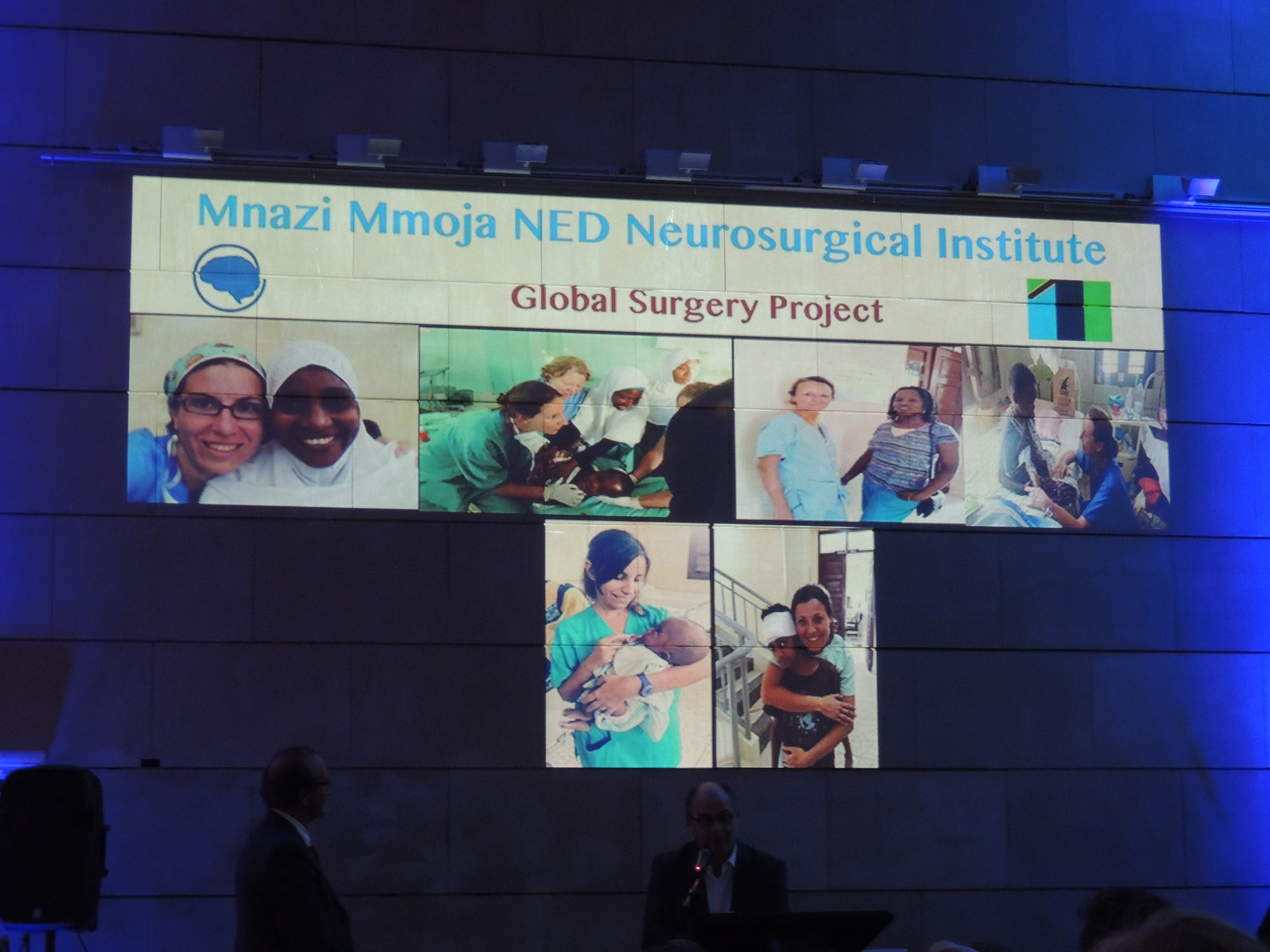 Mnazi Mmoja NED Neurosurgical Institute

Global Surgery Project